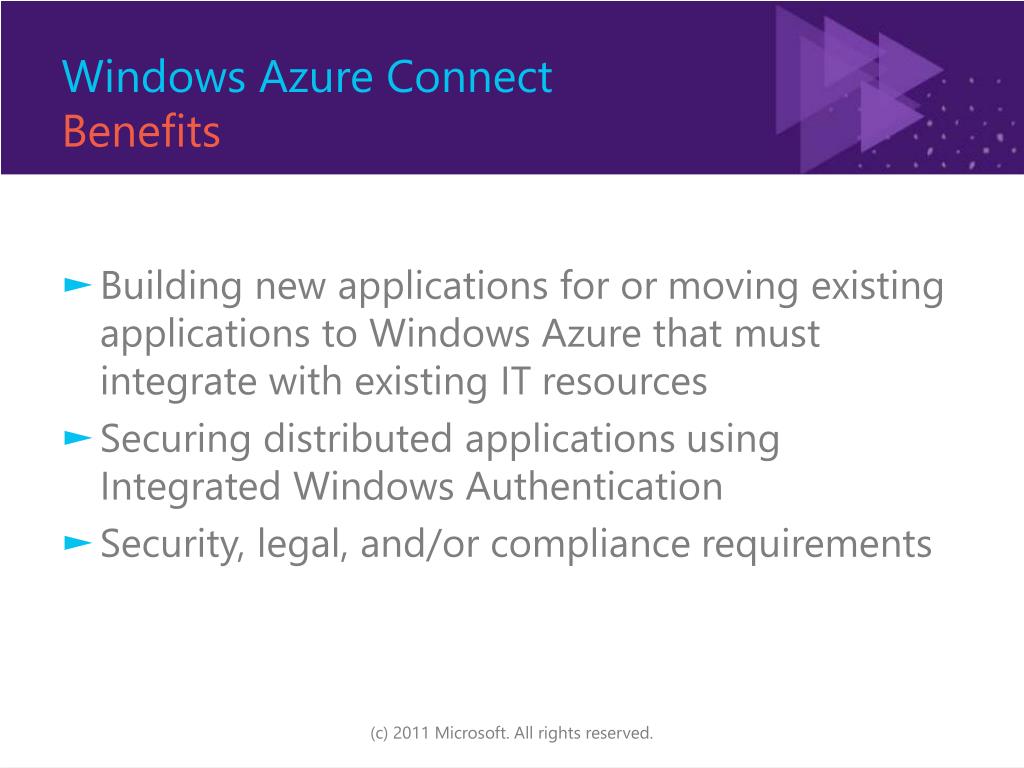 Windows Azure Connect
Benefits

► Building new applications for or moving existing applications to Windows Azure that must integrate with existing IT resources
► Securing distributed applications using Integrated Windows Authentication
► Security, legal, and/or compliance requirements

(c) 2011 Microsoft. All rights reserved.